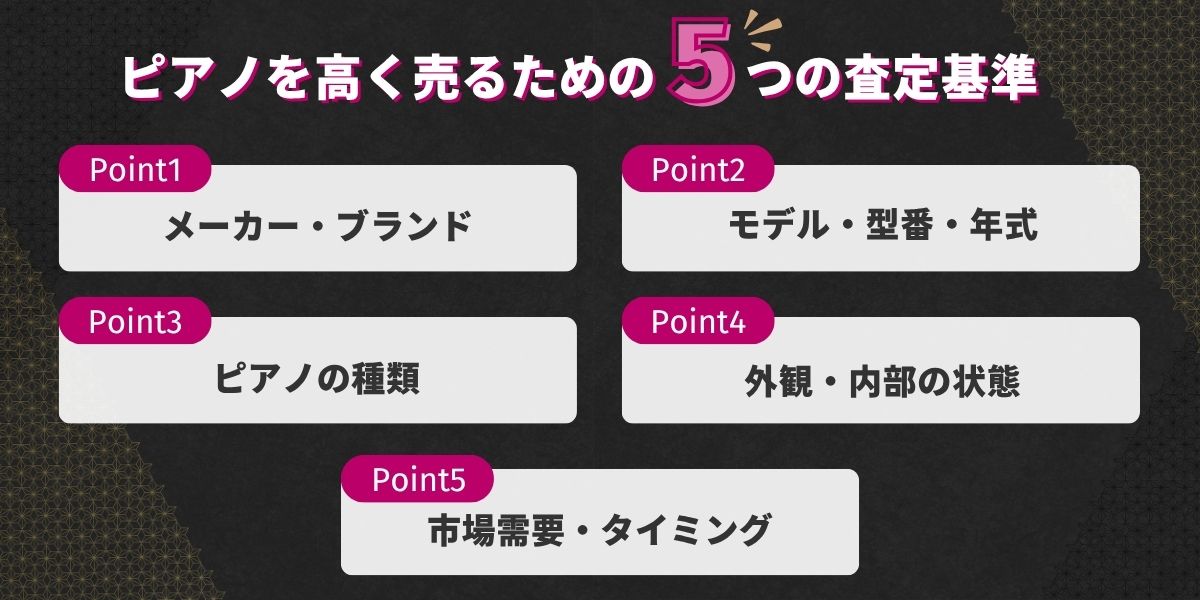 ピアノを高く売るための5つの査定基準

Point1
メーカー・ブランド

Point2
モデル・型番・年式

Point3
ピアノの種類

Point4
外観・内部の状態

Point5
市場需要・タイミング